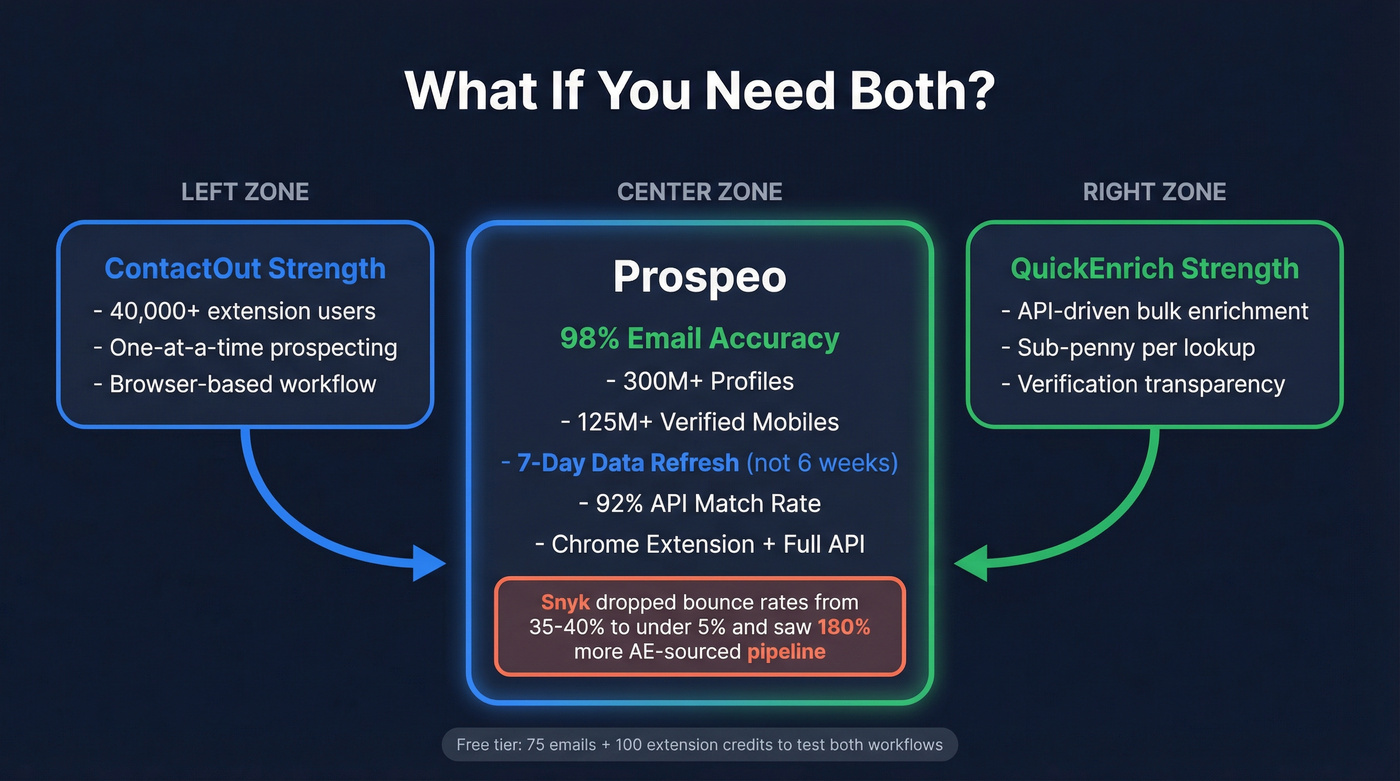 What If You Need Both?

LEFT ZONE

ContactOut Strength
- 40,000+ extension users
- One-at-a-time prospecting
- Browser-based workflow

CENTER ZONE

Prospeo
98% Email Accuracy
- 300M+ Profiles
- 125M+ Verified Mobiles
- 7-Day Data Refresh (not 6 weeks)
- 92% API Match Rate
- Chrome Extension + Full API

Snyk dropped bounce rates from 35-40% to under 5% and saw 180% more AE-sourced pipeline

RIGHT ZONE

QuickEnrich Strength
- API-driven bulk enrichment
- Sub-penny per lookup
- Verification transparency

Free tier: 75 emails + 100 extension credits to test both workflows